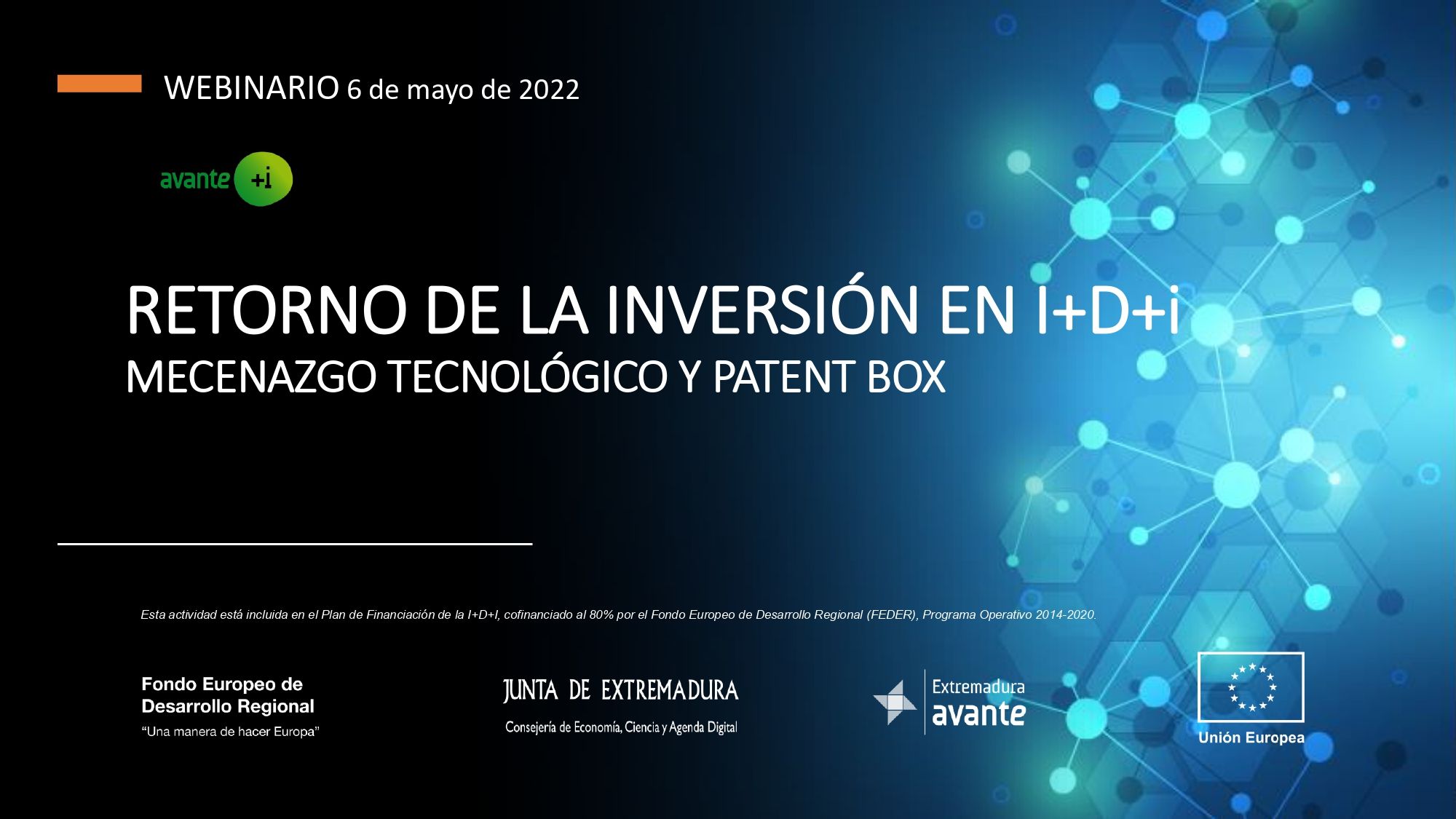 WEBINARIO 6 de mayo de 2022

avante +i

RETORNO DE LA INVERSIÓN EN I+D+i
MECENAZGO TECNOLÓGICO Y PATENT BOX

Esta actividad está incluida en el Plan de Financiación de la I+D+I, cofinanciado al 80% por el Fondo Europeo de Desarrollo Regional (FEDER), Programa Operativo 2014-2020.

Fondo Europeo de Desarrollo Regional
"Una manera de hacer Europa"

JUNTA DE EXTREMADURA
Consejería de Economía, Ciencia y Agenda Digital

Extremadura avante

Unión Europea